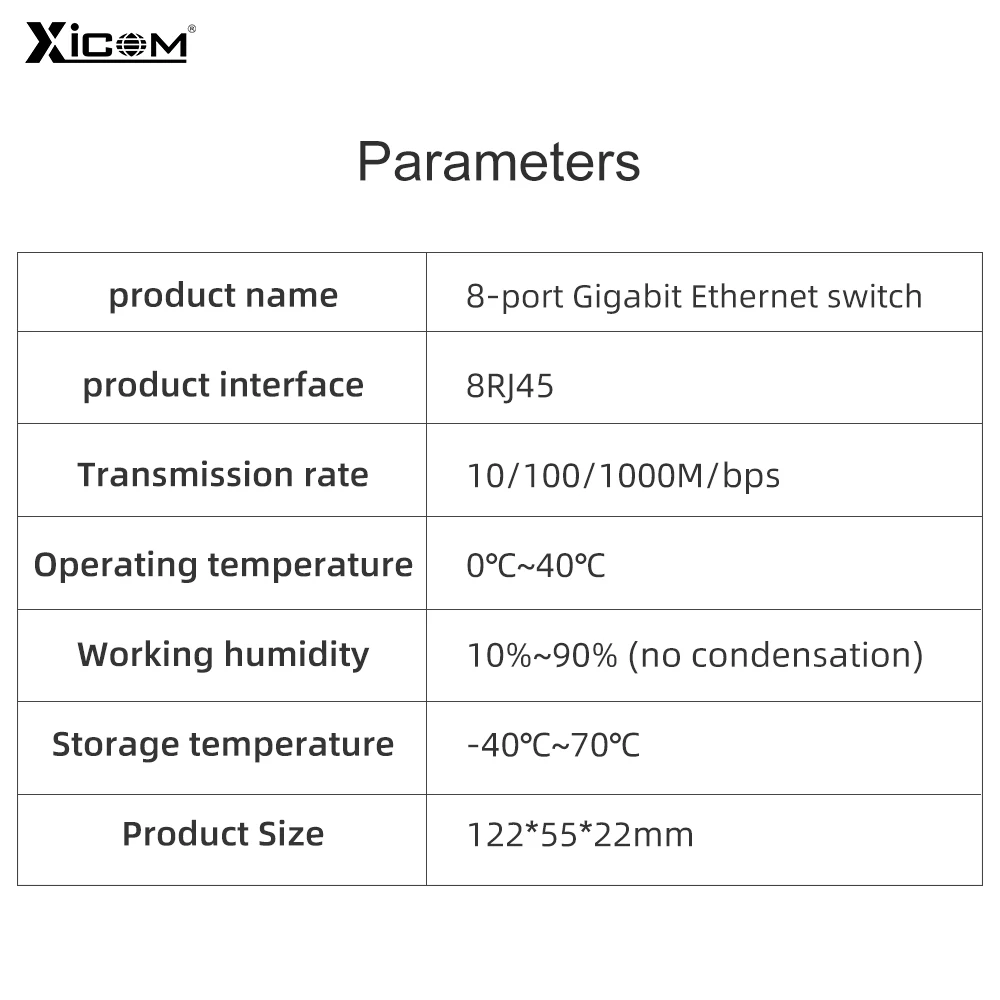 XICOM®

Parameters

| product name | 8-port Gigabit Ethernet switch |
|---|---|
| product interface | 8RJ45 |
| Transmission rate | 10/100/1000M/bps |
| Operating temperature | 0℃~40℃ |
| Working humidity | 10%~90% (no condensation) |
| Storage temperature | -40℃~70℃ |
| Product Size | 122*55*22mm |